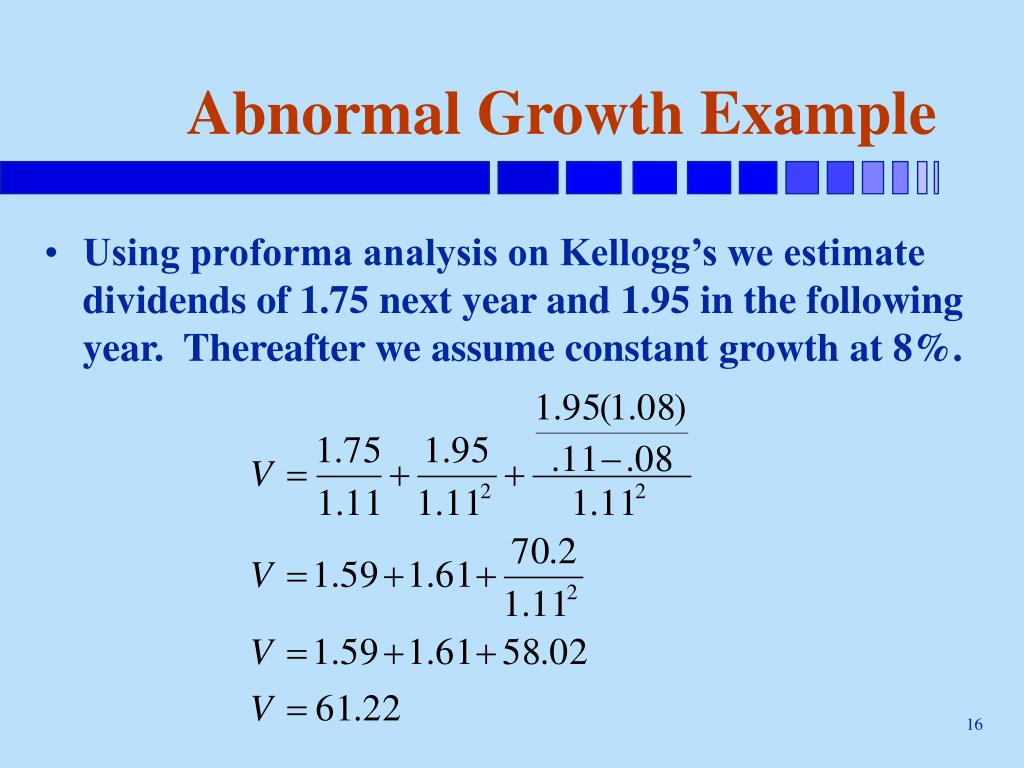 Abnormal Growth Example

• Using proforma analysis on Kellogg's we estimate dividends of 1.75 next year and 1.95 in the following year. Thereafter we assume constant growth at 8%.

$V = \frac{1.75}{1.11} + \frac{1.95}{1.11^2} + \frac{\frac{1.95(1.08)}{.11-.08}}{1.11^2}$

$V = 1.59 + 1.61 + \frac{70.2}{1.11^2}$

$V = 1.59 + 1.61 + 58.02$

$V = 61.22$

16